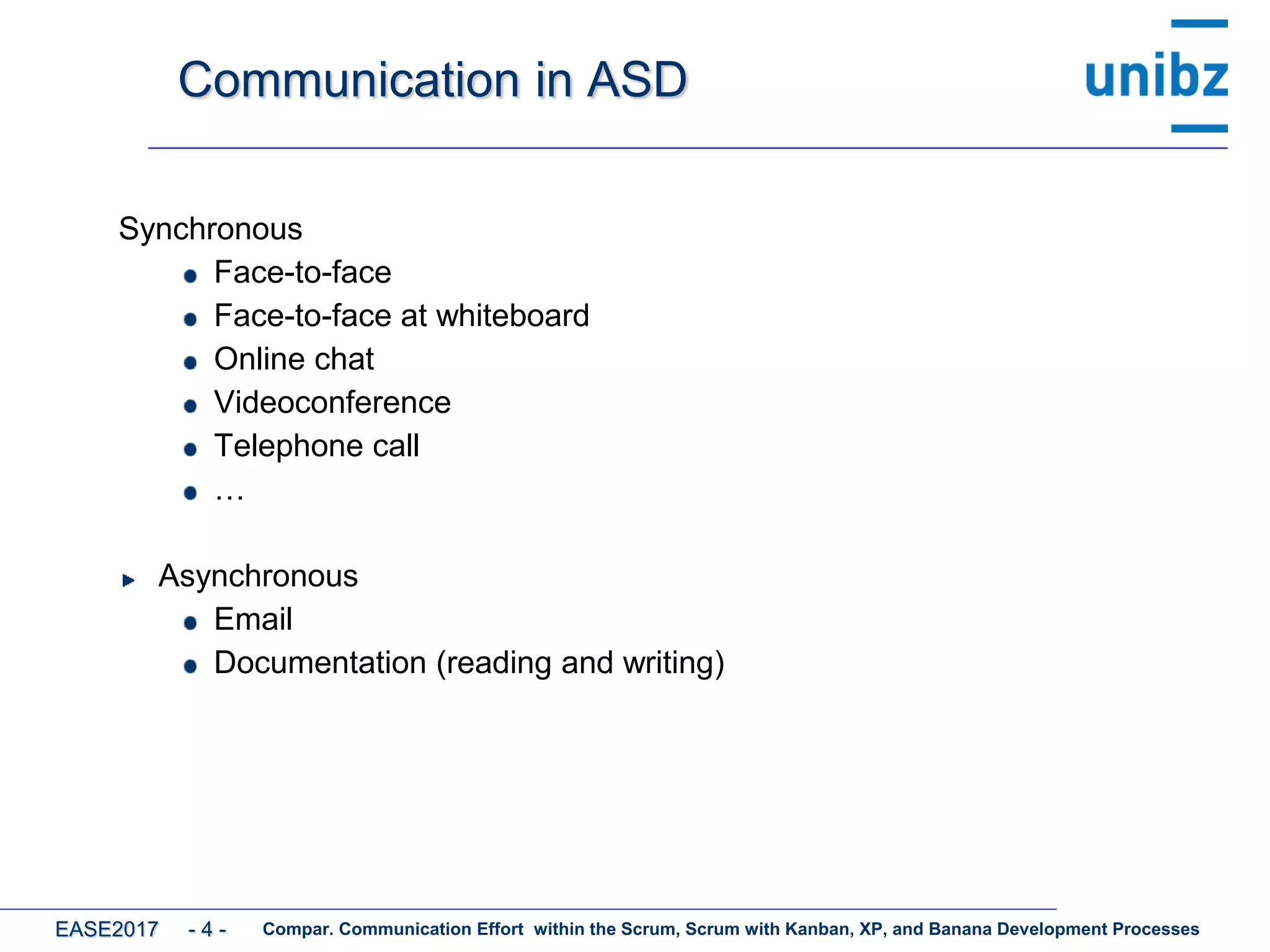 Communication in ASD

unibz

Synchronous
- Face-to-face
- Face-to-face at whiteboard
- Online chat
- Videoconference
- Telephone call
- …

Asynchronous
- Email
- Documentation (reading and writing)

EASE2017 - 4 - Compar. Communication Effort within the Scrum, Scrum with Kanban, XP, and Banana Development Processes